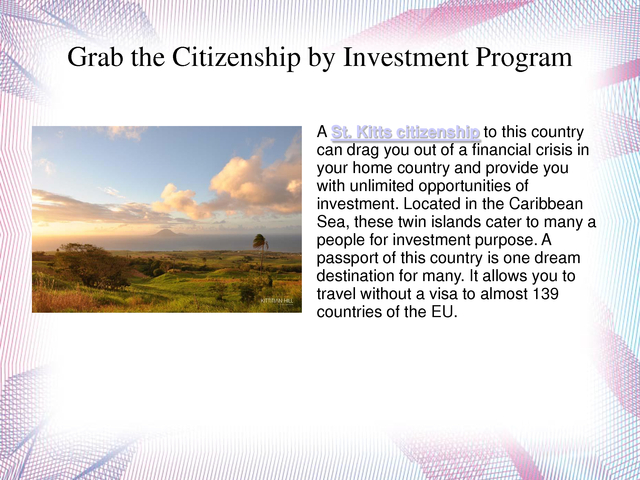 Grab the Citizenship by Investment Program

KITTITIAN HILL

A St. Kitts citizenship to this country can drag you out of a financial crisis in your home country and provide you with unlimited opportunities of investment. Located in the Caribbean Sea, these twin islands cater to many a people for investment purpose. A passport of this country is one dream destination for many. It allows you to travel without a visa to almost 139 countries of the EU.